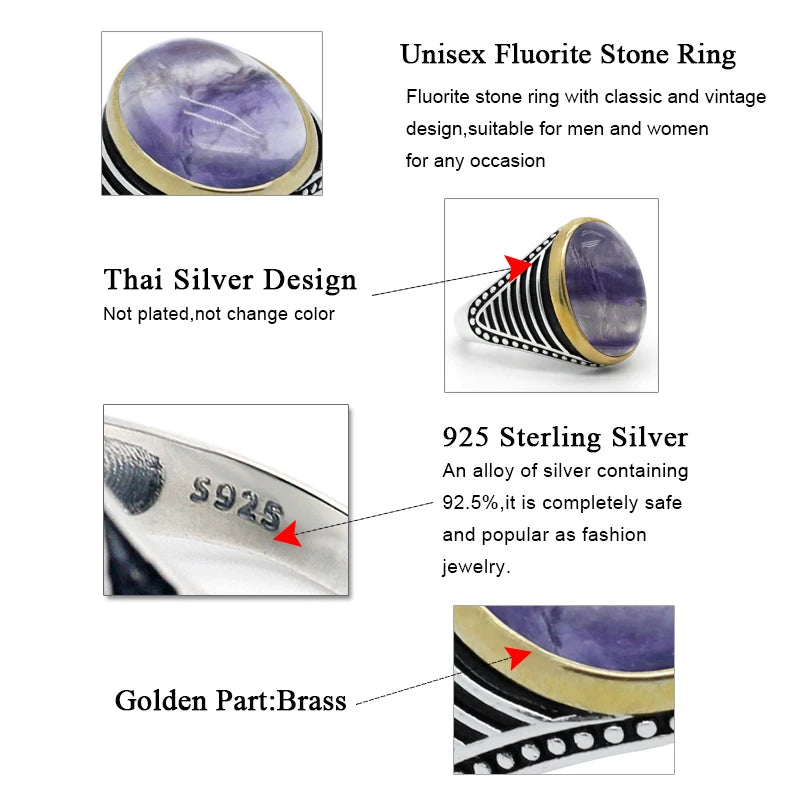 Unisex Fluorite Stone Ring

Fluorite stone ring with classic and vintage design,suitable for men and women for any occasion

Thai Silver Design

Not plated,not change color

S925

925 Sterling Silver

An alloy of silver containing 92.5%,it is completely safe and popular as fashion jewelry.

Golden Part:Brass